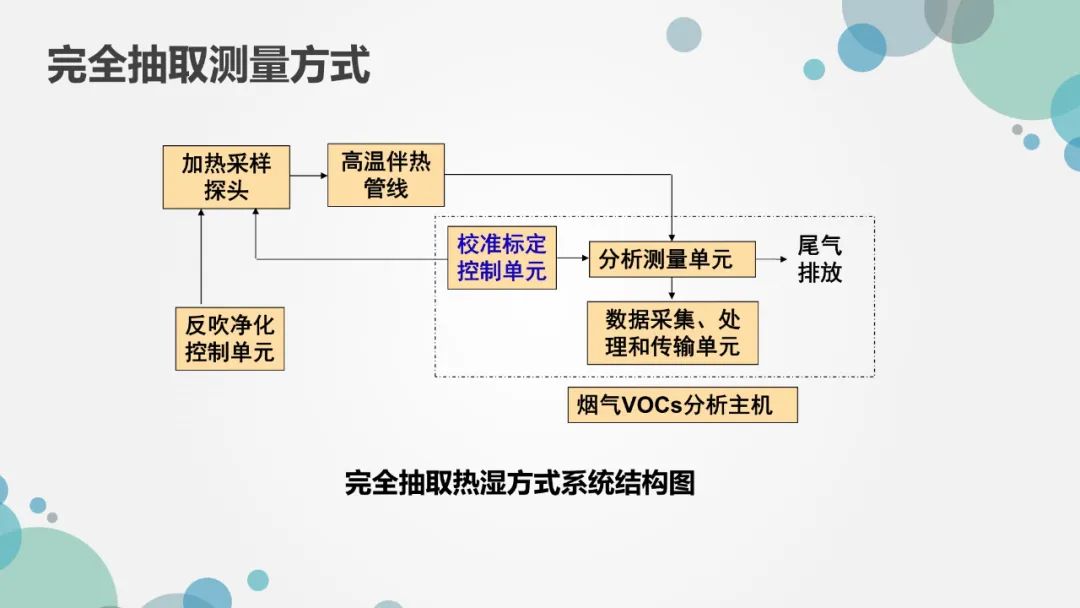 完全抽取测量方式

加热采样探头

高温伴热管线

校准标定控制单元

分析测量单元

尾气排放

反吹净化控制单元

数据采集、处理和传输单元

烟气VOCs分析主机

完全抽取热湿方式系统结构图